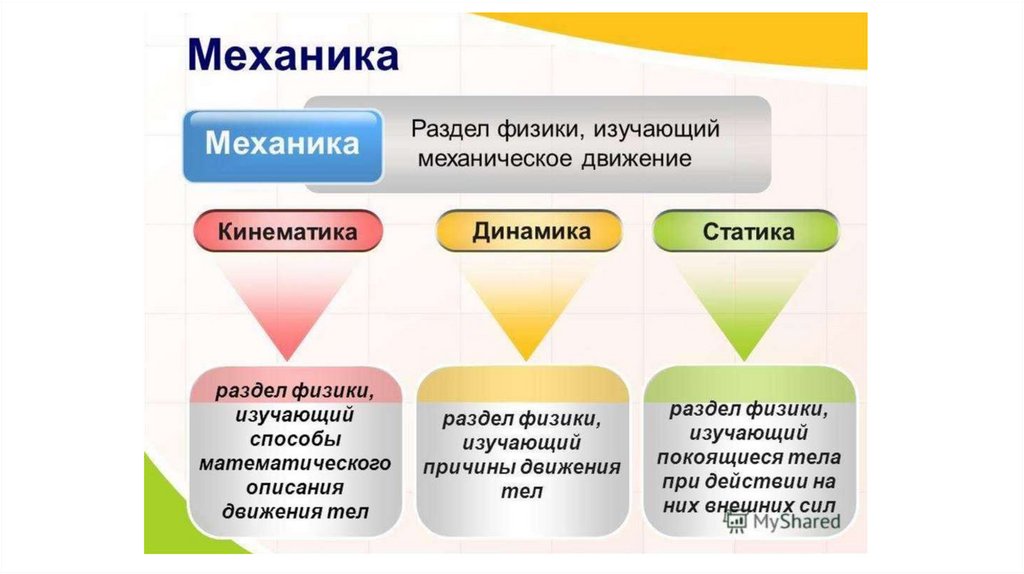 Механика

Механика

Раздел физики, изучающий механическое движение

Кинематика

Динамика

Статика

раздел физики, изучающий способы математического описания движения тел

раздел физики, изучающий причины движения тел

раздел физики, изучающий покоящиеся тела при действии на них внешних сил

MyShared